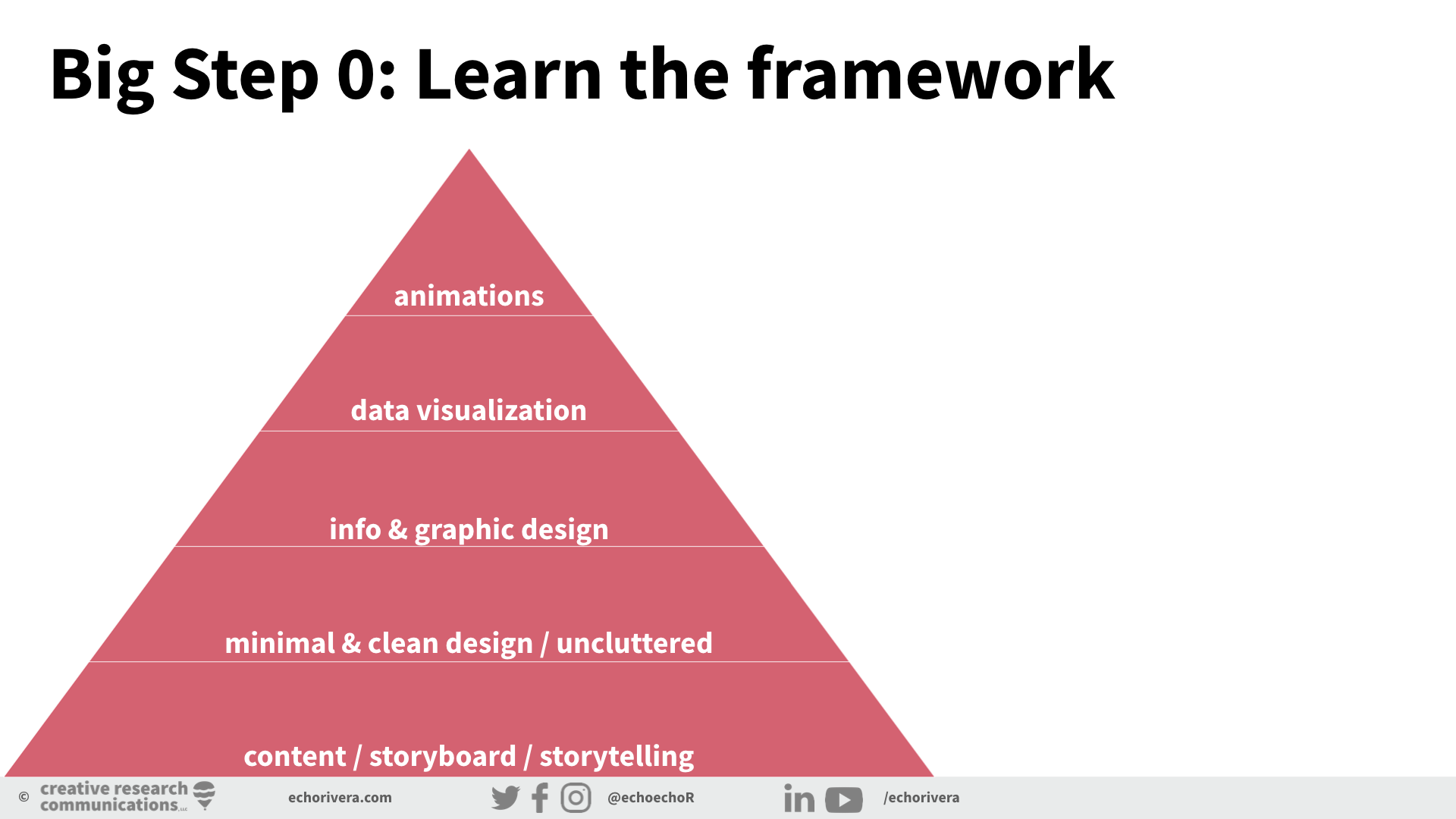 Big Step 0: Learn the framework

animations

data visualization

info & graphic design

minimal & clean design / uncluttered

content / storyboard / storytelling

© creative research communications LLC

echorivera.com

@echoechoR

/echorivera